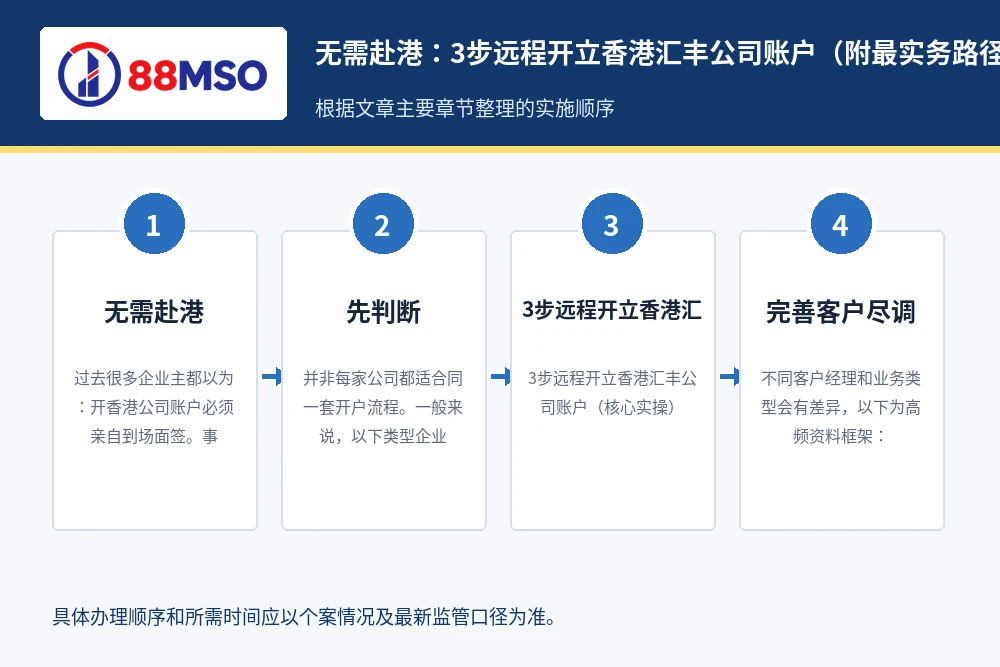 88MSO

无需赴港：3步远程开立香港汇丰公司账户（附最实务路径

根据文章主要章节整理的实施顺序

1
无需赴港
过去很多企业主都以为：开香港公司账户必须亲自到场面签。事

2
先判断
并非每家公司都适合同一套开户流程。一般来说，以下类型企业

3
3步远程开立香港汇
3步远程开立香港汇丰公司账户（核心实操）

4
完善客户尽调
不同客户经理和业务类型会有差异，以下为高频资料框架：

具体办理顺序和所需时间应以个案情况及最新监管口径为准。